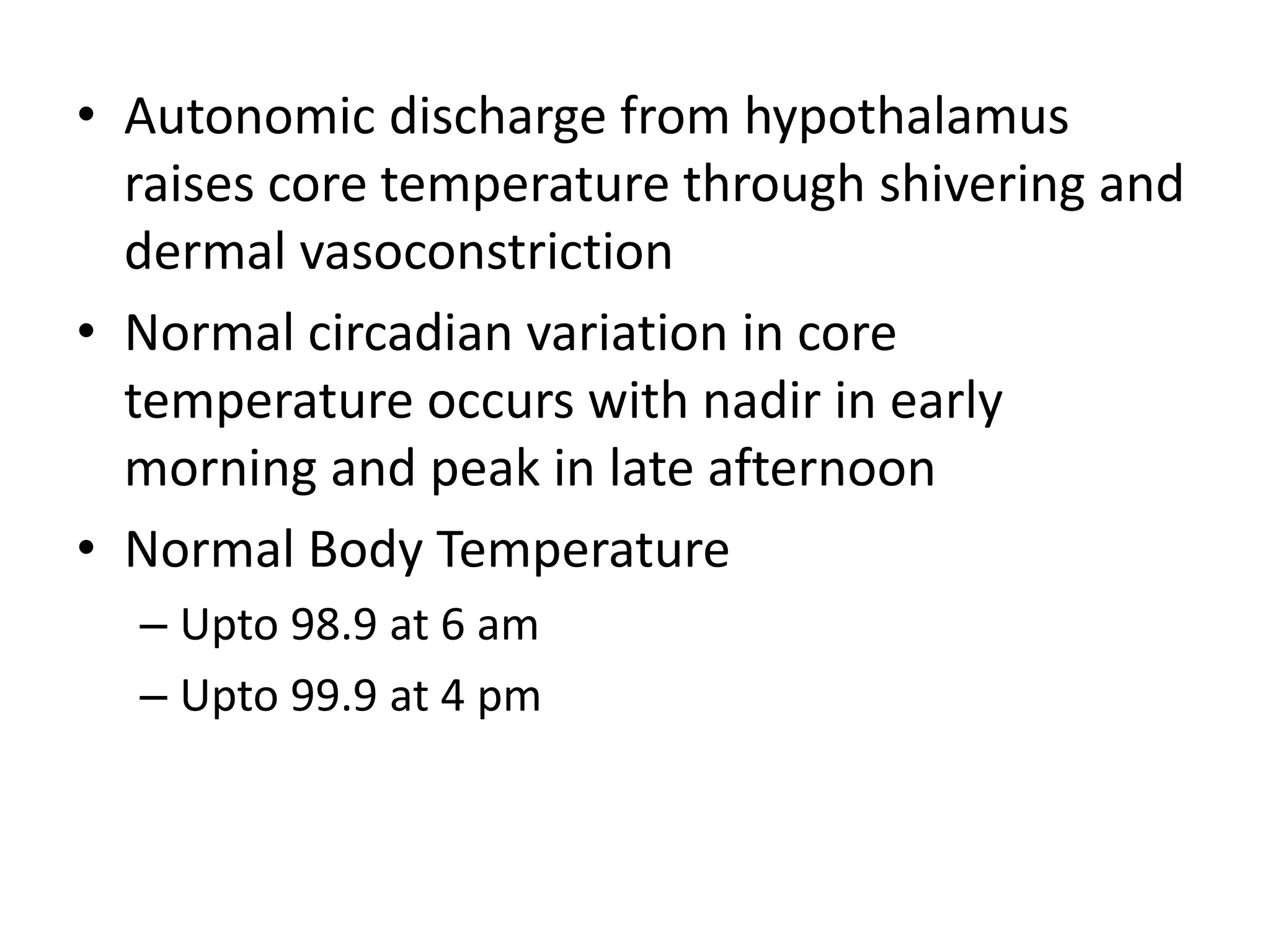 • Autonomic discharge from hypothalamus raises core temperature through shivering and dermal vasoconstriction

• Normal circadian variation in core temperature occurs with nadir in early morning and peak in late afternoon

• Normal Body Temperature

– Upto 98.9 at 6 am

– Upto 99.9 at 4 pm